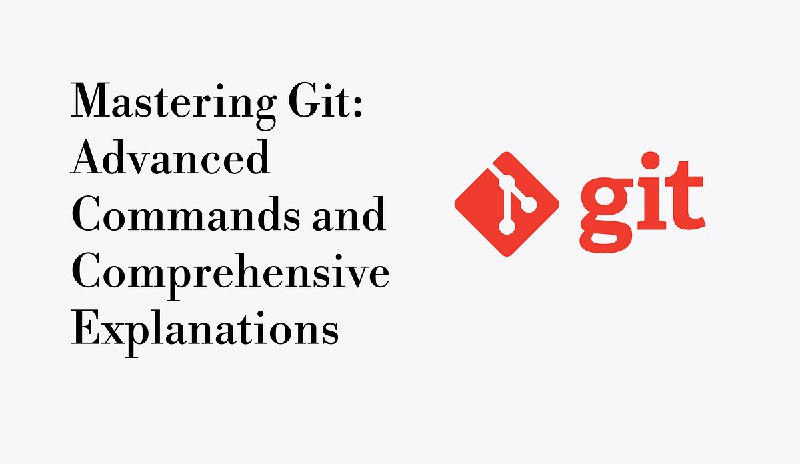 Mastering Git: Advanced Commands and Comprehensive Explanations

git